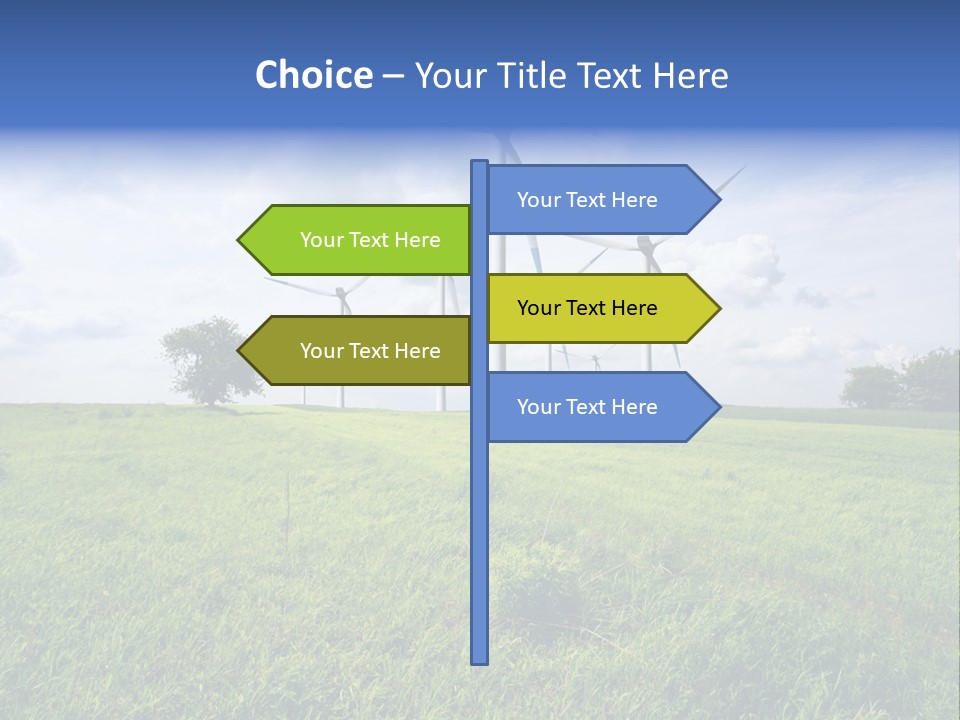 Choice – Your Title Text Here

Your Text Here

Your Text Here

Your Text Here

Your Text Here

Your Text Here